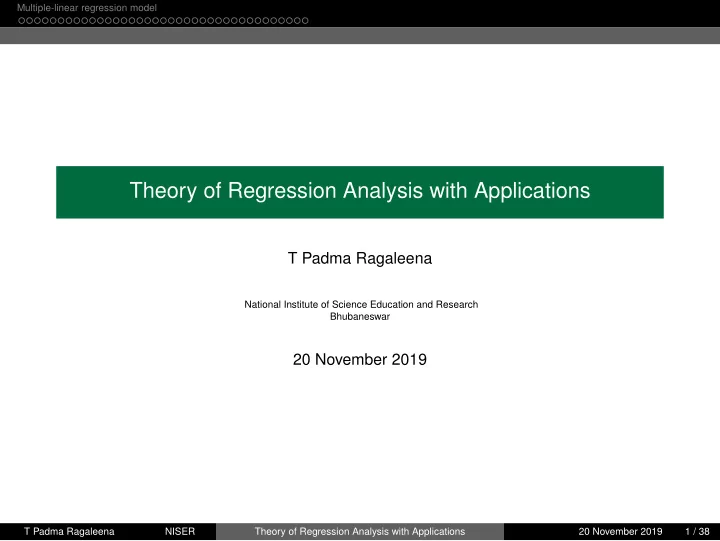 Multiple-linear regression model

Theory of Regression Analysis with Applications

T Padma Ragaleena

National Institute of Science Education and Research
Bhubaneswar

20 November 2019

T Padma Ragaleena NISER Theory of Regression Analysis with Applications 20 November 2019 1 / 38